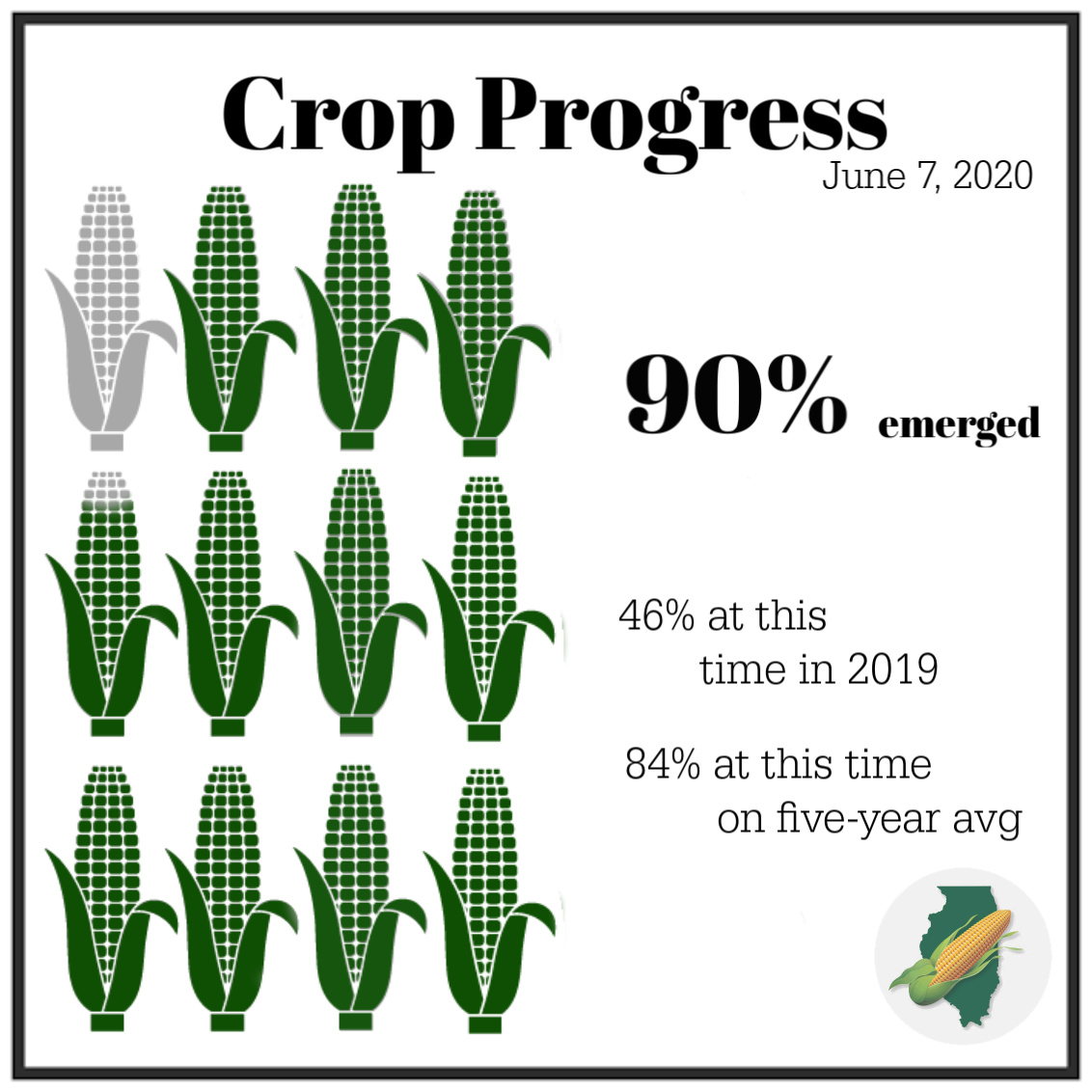 Crop Progress
June 7, 2020

90% emerged

46% at this time in 2019

84% at this time on five-year avg